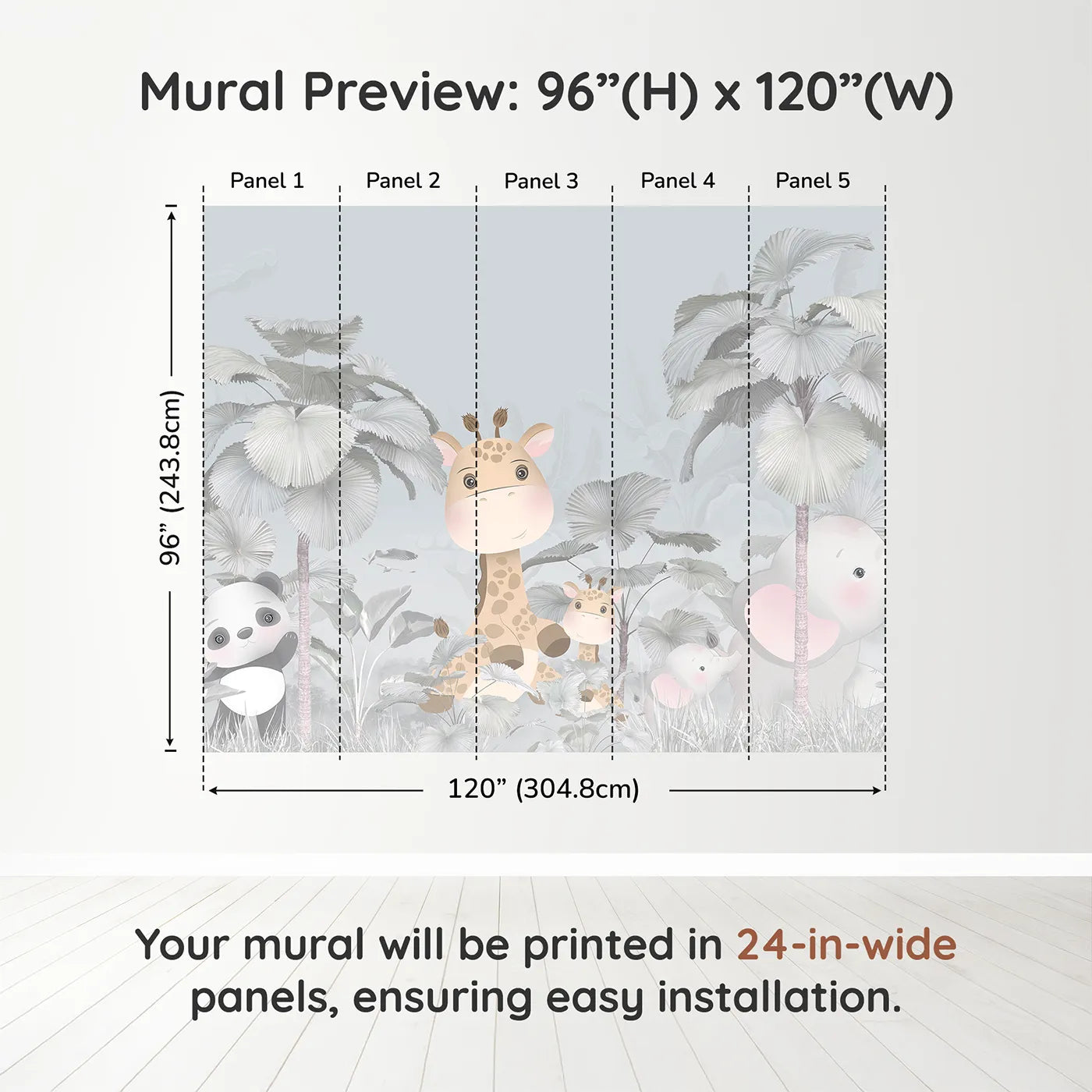 Mural Preview: 96”(H) x 120”(W)

Panel 1

Panel 2

Panel 3

Panel 4

Panel 5

96” (243.8cm)

120” (304.8cm)

Your mural will be printed in 24-in-wide panels, ensuring easy installation.